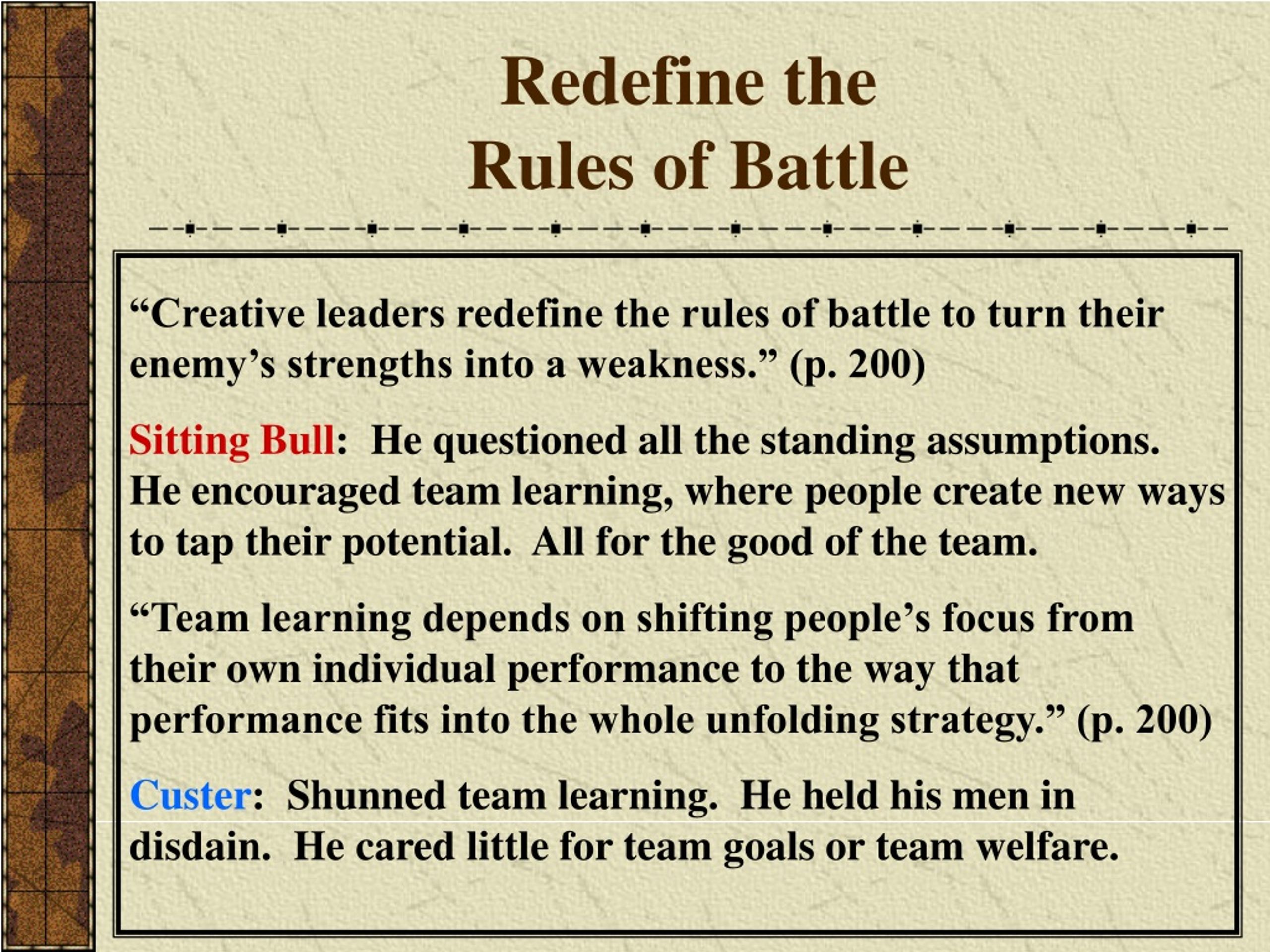 Redefine the
Rules of Battle

“Creative leaders redefine the rules of battle to turn their enemy’s strengths into a weakness.” (p. 200)

Sitting Bull: He questioned all the standing assumptions. He encouraged team learning, where people create new ways to tap their potential. All for the good of the team.

“Team learning depends on shifting people’s focus from their own individual performance to the way that performance fits into the whole unfolding strategy.” (p. 200)

Custer: Shunned team learning. He held his men in disdain. He cared little for team goals or team welfare.